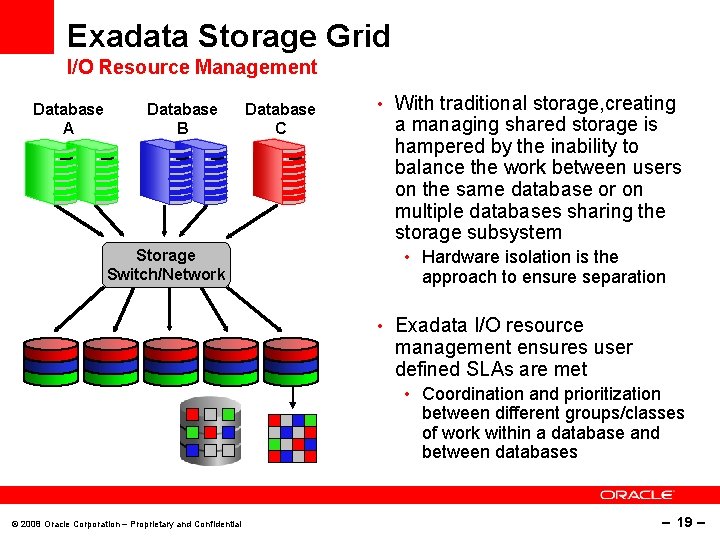 Exadata Storage Grid
I/O Resource Management

Database A

Database B

Database C

Storage Switch/Network

• With traditional storage,creating a managing shared storage is hampered by the inability to balance the work between users on the same database or on multiple databases sharing the storage subsystem
• Hardware isolation is the approach to ensure separation

• Exadata I/O resource management ensures user defined SLAs are met
• Coordination and prioritization between different groups/classes of work within a database and between databases

ORACLE

© 2008 Oracle Corporation – Proprietary and Confidential

– 19 –